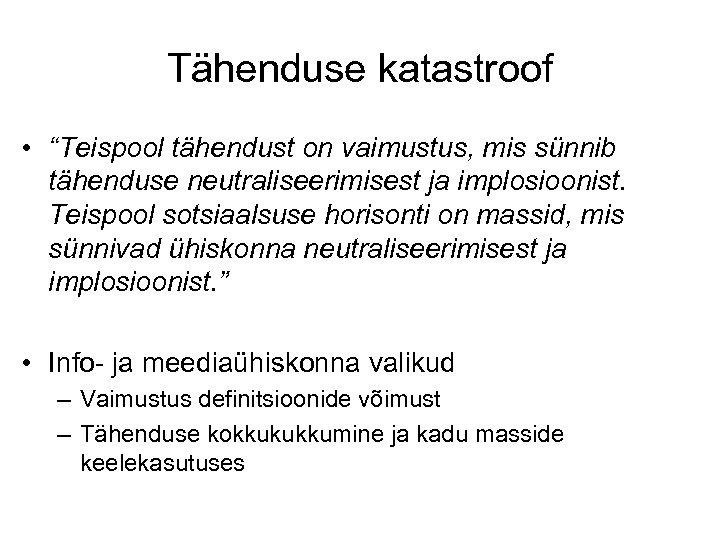 Tähenduse katastroof

• “Teispool tähendust on vaimustus, mis sünnib tähenduse neutraliseerimisest ja implosioonist. Teispool sotsiaalsuse horisonti on massid, mis sünnivad ühiskonna neutraliseerimisest ja implosioonist.”

• Info- ja meediaühiskonna valikud
– Vaimustus definitsioonide võimust
– Tähenduse kokkukukkumine ja kadu masside keelekasutuses